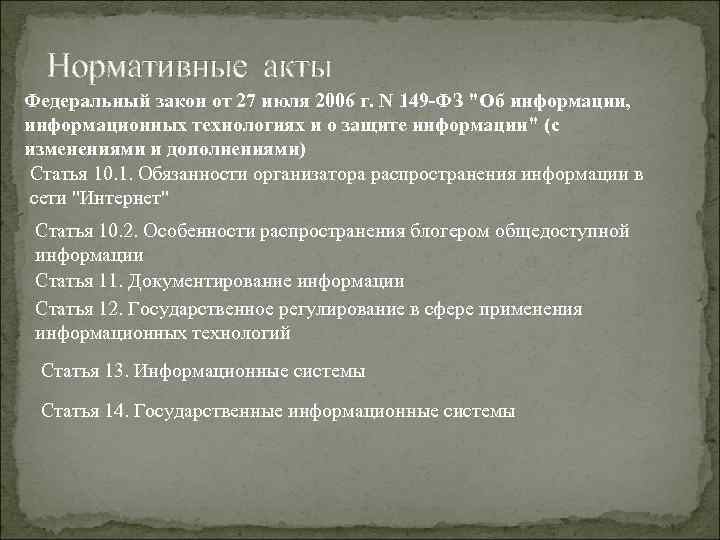 Нормативные акты

Федеральный закон от 27 июля 2006 г. N 149-ФЗ "Об информации, информационных технологиях и о защите информации" (с изменениями и дополнениями)

Статья 10.1. Обязанности организатора распространения информации в сети "Интернет"

Статья 10.2. Особенности распространения блогером общедоступной информации

Статья 11. Документирование информации

Статья 12. Государственное регулирование в сфере применения информационных технологий

Статья 13. Информационные системы

Статья 14. Государственные информационные системы